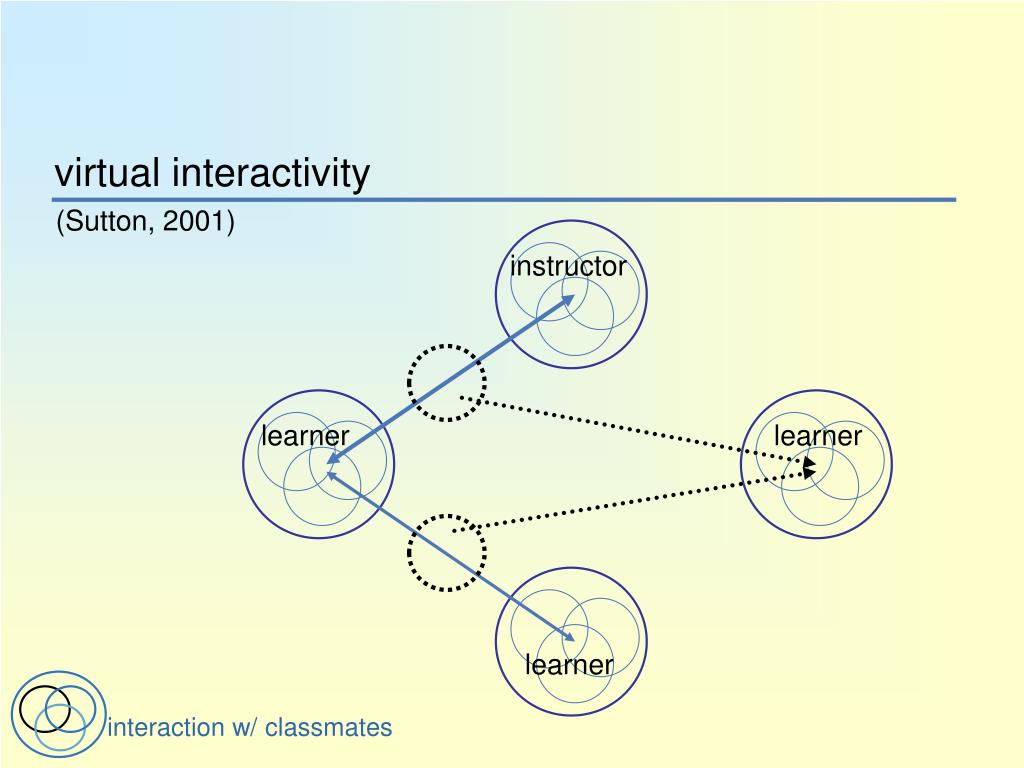 virtual interactivity

(Sutton, 2001)

instructor

learner

learner

learner

interaction w/ classmates